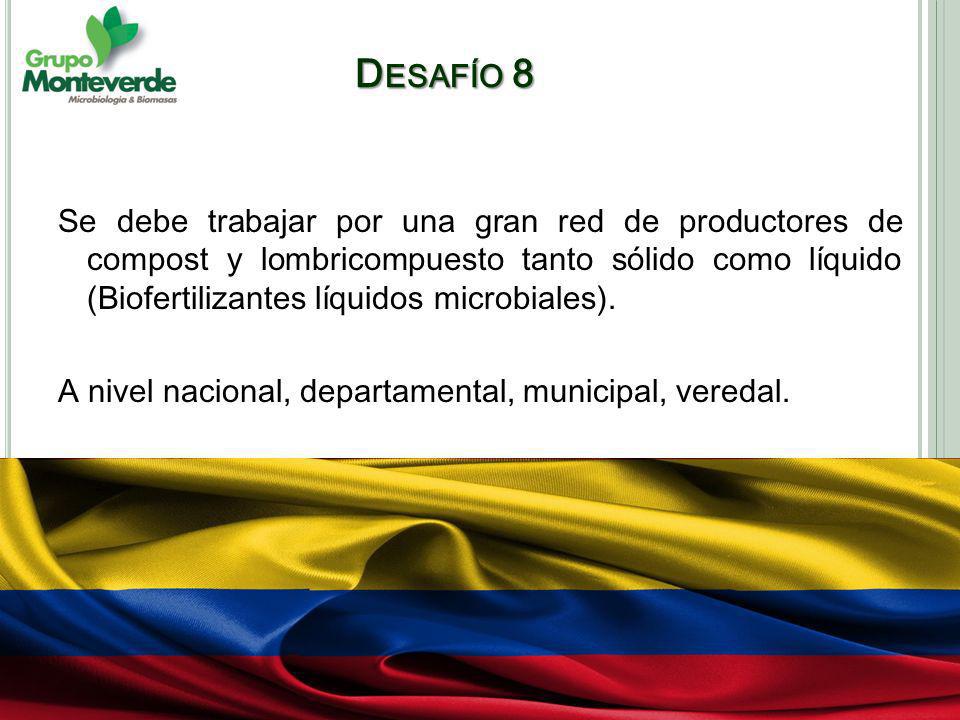 Grupo Monteverde
Microbiología & Biomasas

DESAFÍO 8

Se debe trabajar por una gran red de productores de compost y lombricompuesto tanto sólido como líquido (Biofertilizantes líquidos microbiales).

A nivel nacional, departamental, municipal, veredal.